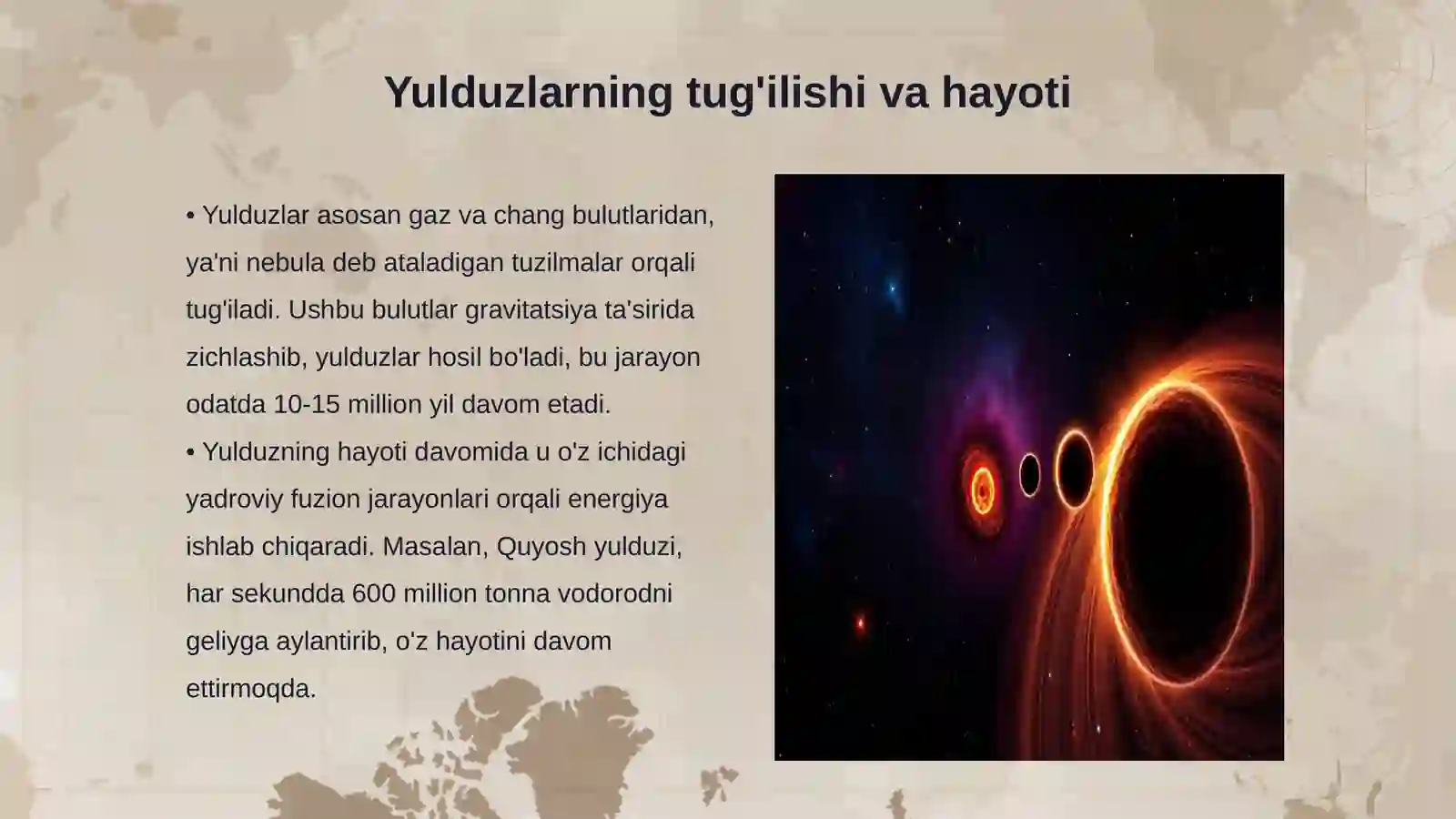 Yulduzlarning tug'ilishi va hayoti

• Yulduzlar asosan gaz va chang bulutlaridan, ya'ni nebula deb ataladigan tuzilmalar orqali tug'iladi. Ushbu bulutlar gravitatsiya ta'sirida zichlashib, yulduzlar hosil bo'ladi, bu jarayon odatda 10-15 million yil davom etadi.
• Yulduzning hayoti davomida u o'z ichidagi yadroviy fuzion jarayonlari orqali energiya ishlab chiqaradi. Masalan, Quyosh yulduzi, har sekundda 600 million tonna vodorodni geliyga aylantirib, o'z hayotini davom ettirmoqda.